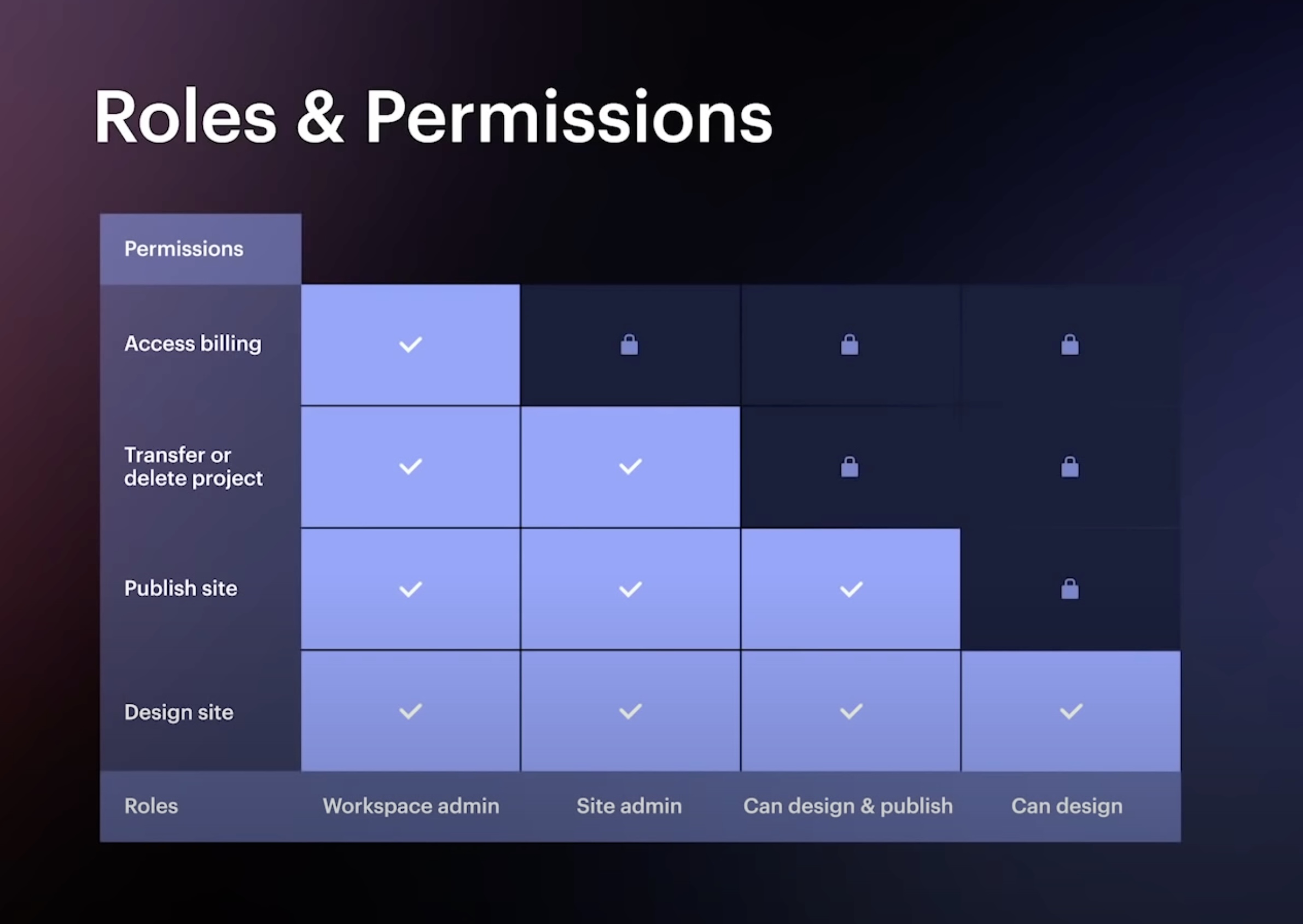 Roles & Permissions

| Permissions | | | | |
|---|---|---|---|---|
| Access billing | ✓ | | | |
| Transfer or delete project | ✓ | ✓ | | |
| Publish site | ✓ | ✓ | ✓ | |
| Design site | ✓ | ✓ | ✓ | ✓ |
| Roles | Workspace admin | Site admin | Can design & publish | Can design |